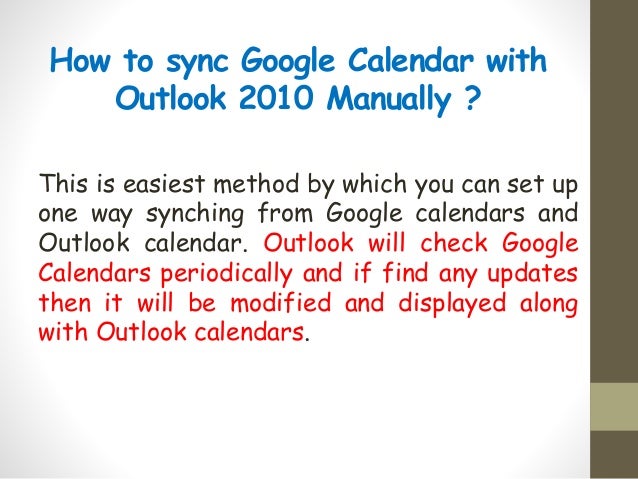 How to sync Google Calendar with Outlook 2010 Manually ?

This is easiest method by which you can set up one way synching from Google calendars and Outlook calendar. Outlook will check Google Calendars periodically and if find any updates then it will be modified and displayed along with Outlook calendars.